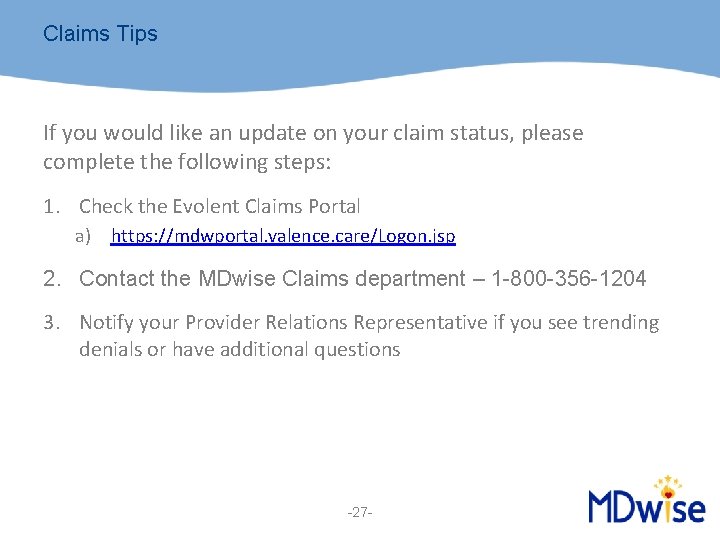 Claims Tips

If you would like an update on your claim status, please complete the following steps:

1. Check the Evolent Claims Portal
a) https://mdwportal.valence.care/Logon.jsp

2. Contact the MDwise Claims department – 1-800-356-1204

3. Notify your Provider Relations Representative if you see trending denials or have additional questions

-27-

MDwise